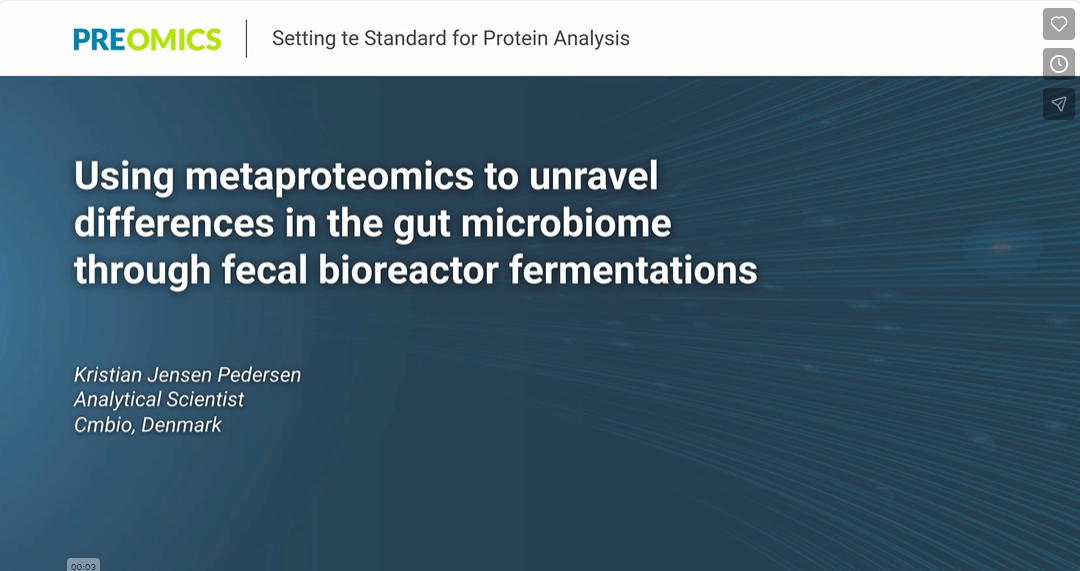 PREOMICS

Setting te Standard for Protein Analysis

Using metaproteomics to unravel differences in the gut microbiome through fecal bioreactor fermentations

Kristian Jensen Pedersen
Analytical Scientist
Cmbio, Denmark

00:03